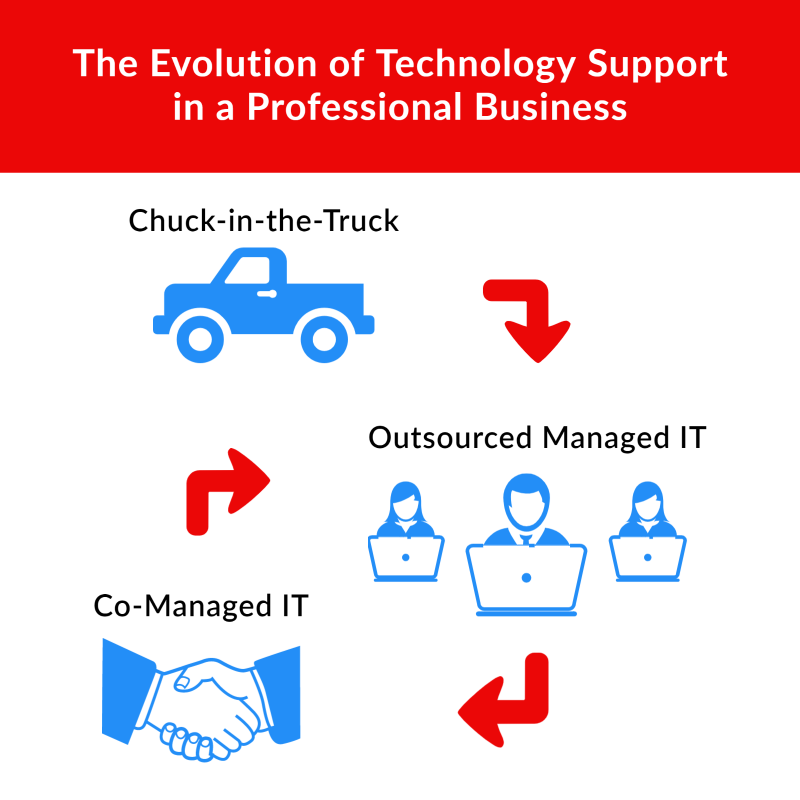 The Evolution of Technology Support in a Professional Business

Chuck-in-the-Truck

Outsourced Managed IT

Co-Managed IT